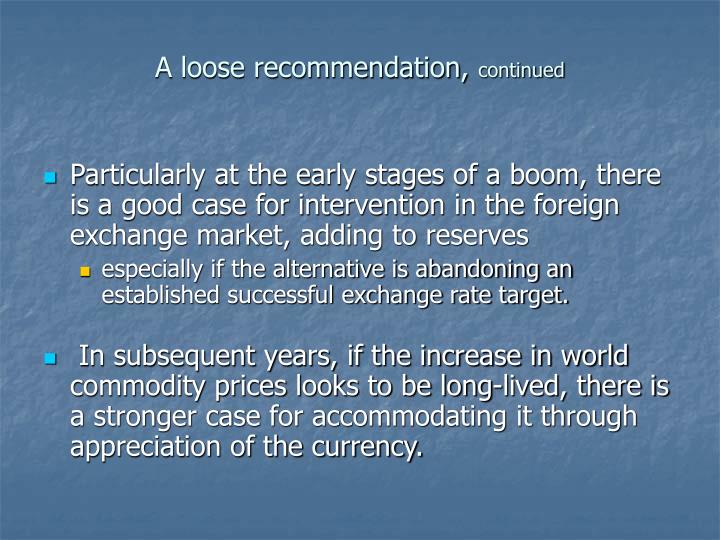 A loose recommendation, continued

Particularly at the early stages of a boom, there is a good case for intervention in the foreign exchange market, adding to reserves

especially if the alternative is abandoning an established successful exchange rate target.

In subsequent years, if the increase in world commodity prices looks to be long-lived, there is a stronger case for accommodating it through appreciation of the currency.